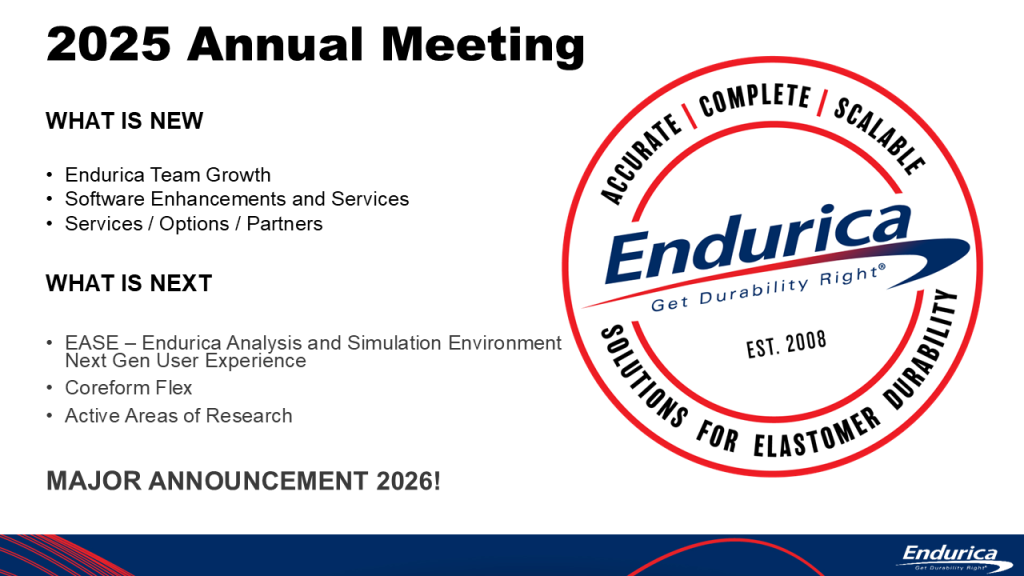 2025 Annual Meeting

WHAT IS NEW

• Endurica Team Growth
• Software Enhancements and Services
• Services / Options / Partners

WHAT IS NEXT

• EASE – Endurica Analysis and Simulation Environment Next Gen User Experience
• Coreform Flex
• Active Areas of Research

MAJOR ANNOUNCEMENT 2026!

ACCURATE | COMPLETE | SCALABLE

Endurica

Get Durability Right®

EST. 2008

SOLUTIONS FOR ELASTOMER DURABILITY

Endurica
Get Durability Right®